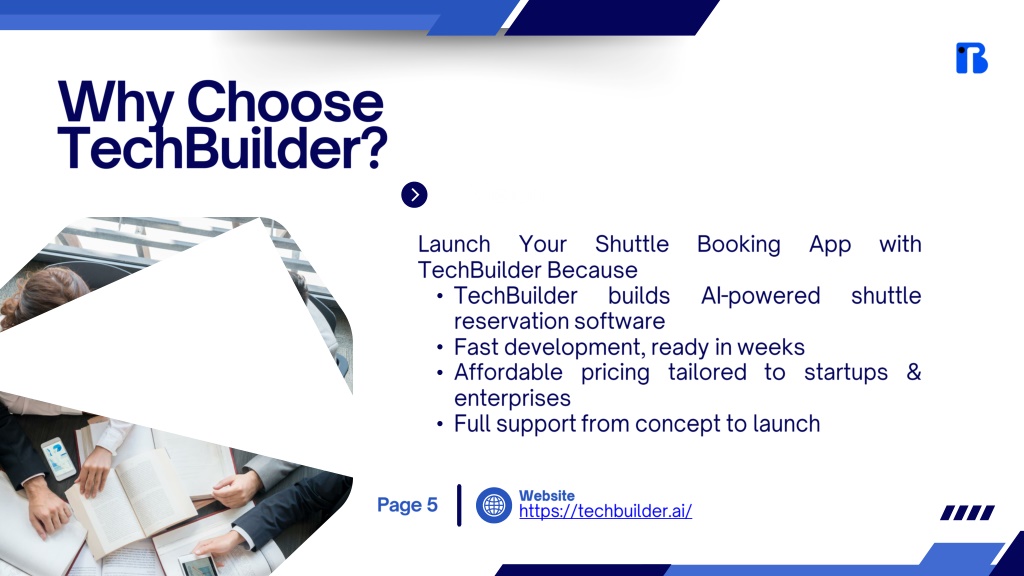 Why Choose TechBuilder?

Launch Your Shuttle Booking App with TechBuilder Because

• TechBuilder builds AI-powered shuttle reservation software
• Fast development, ready in weeks
• Affordable pricing tailored to startups & enterprises
• Full support from concept to launch

Page 5

Website
https://techbuilder.ai/